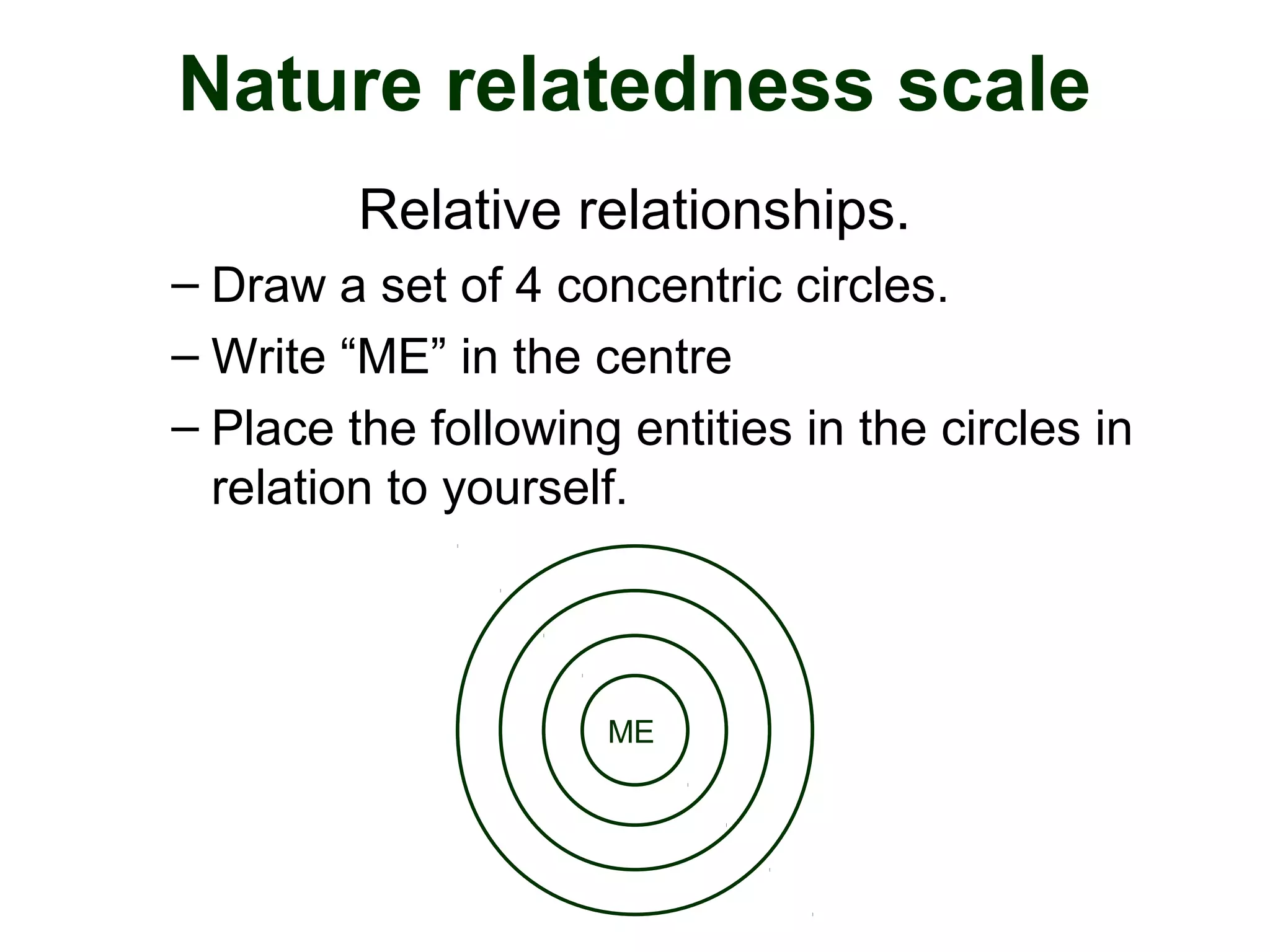 Nature relatedness scale

Relative relationships.

– Draw a set of 4 concentric circles.

– Write “ME” in the centre

– Place the following entities in the circles in relation to yourself.

ME